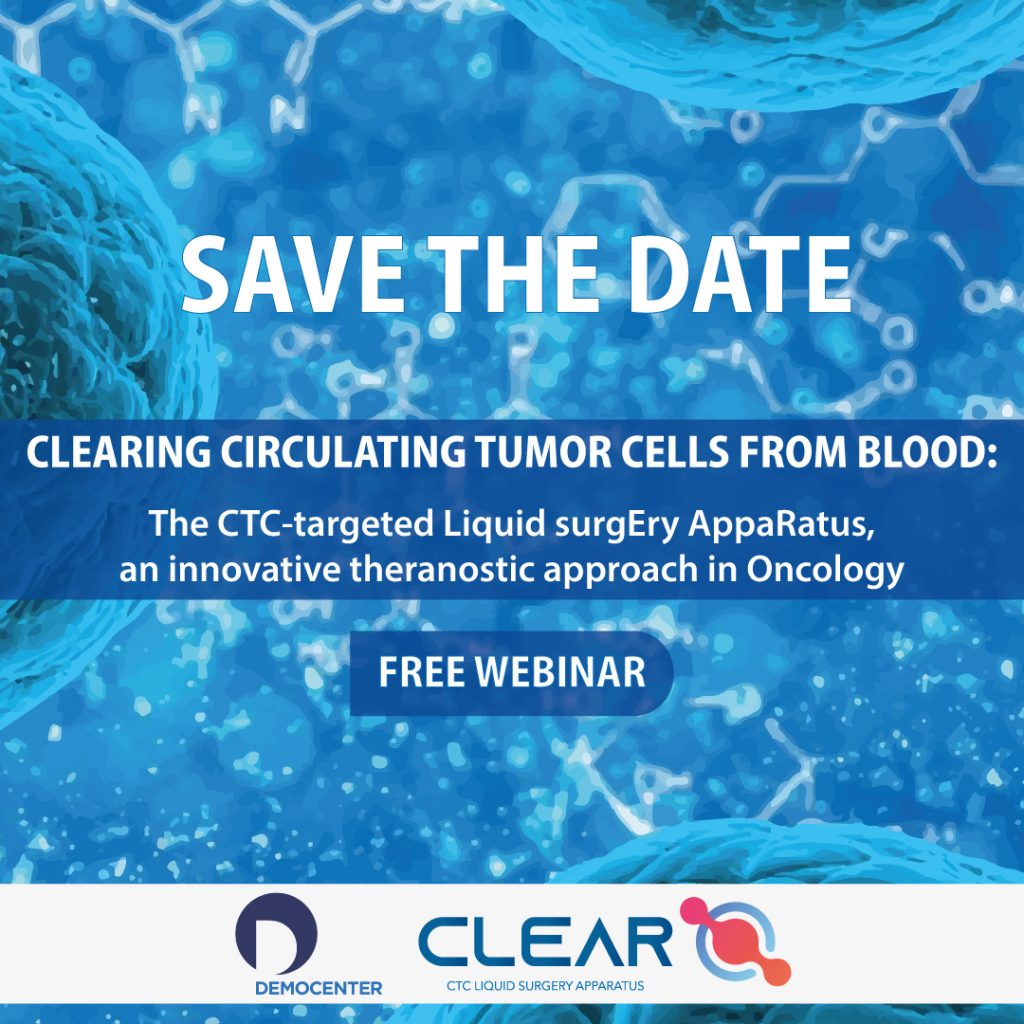 SAVE THE DATE

CLEARING CIRCULATING TUMOR CELLS FROM BLOOD:

The CTC-targeted Liquid surgEry AppaRatus, an innovative theranostic approach in Oncology

FREE WEBINAR

DEMOCENTER

CLEAR

CTC LIQUID SURGERY APPARATUS